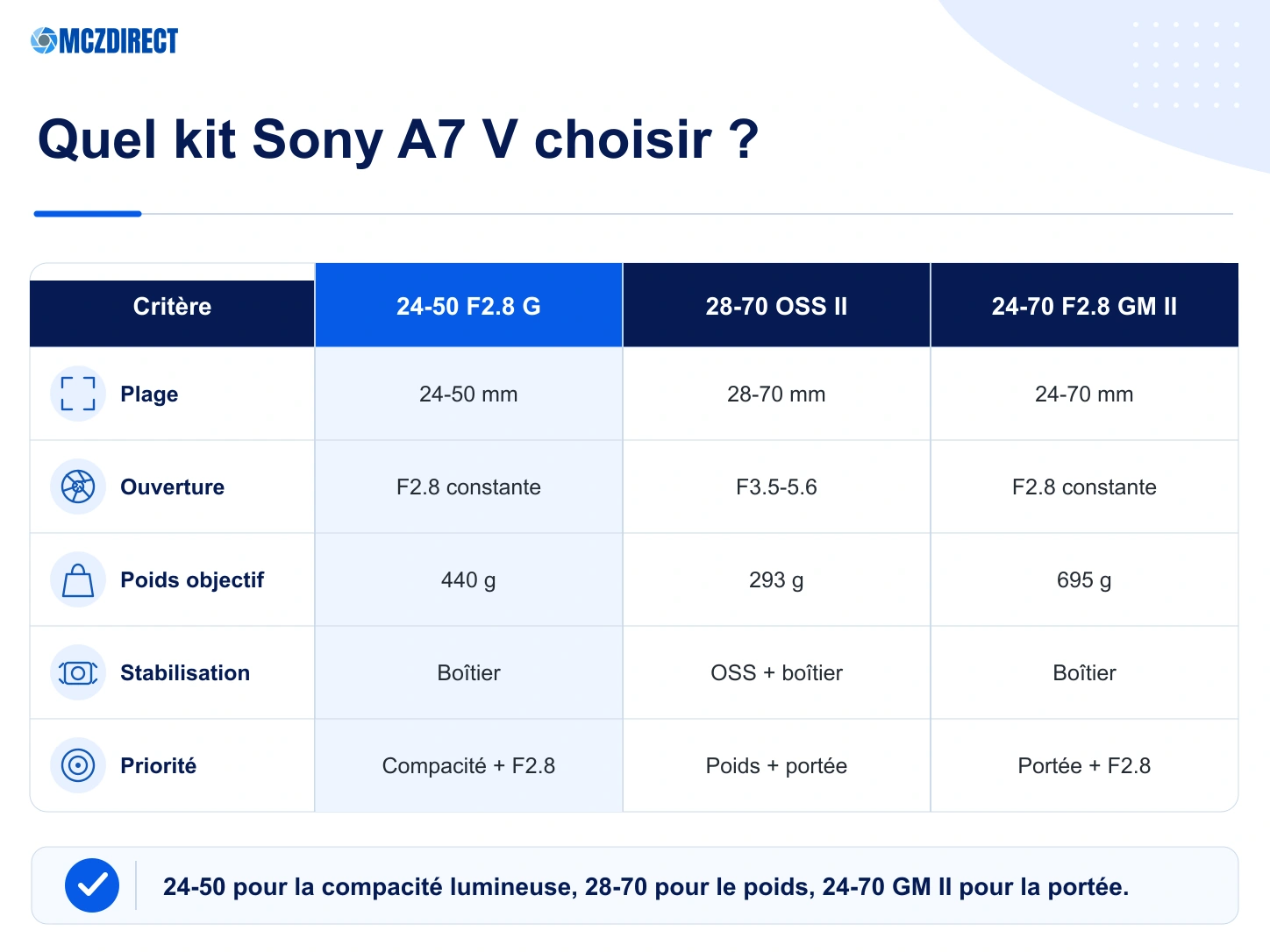 MCZDIRECT

Quel kit Sony A7 V choisir ?

| Critère | 24-50 F2.8 G | 28-70 OSS II | 24-70 F2.8 GM II |
|---|---|---|---|
| Plage | 24-50 mm | 28-70 mm | 24-70 mm |
| Ouverture | F2.8 constante | F3.5-5.6 | F2.8 constante |
| Poids objectif | 440 g | 293 g | 695 g |
| Stabilisation | Boîtier | OSS + boîtier | Boîtier |
| Priorité | Compacité + F2.8 | Poids + portée | Portée + F2.8 |

24-50 pour la compacité lumineuse, 28-70 pour le poids, 24-70 GM II pour la portée.